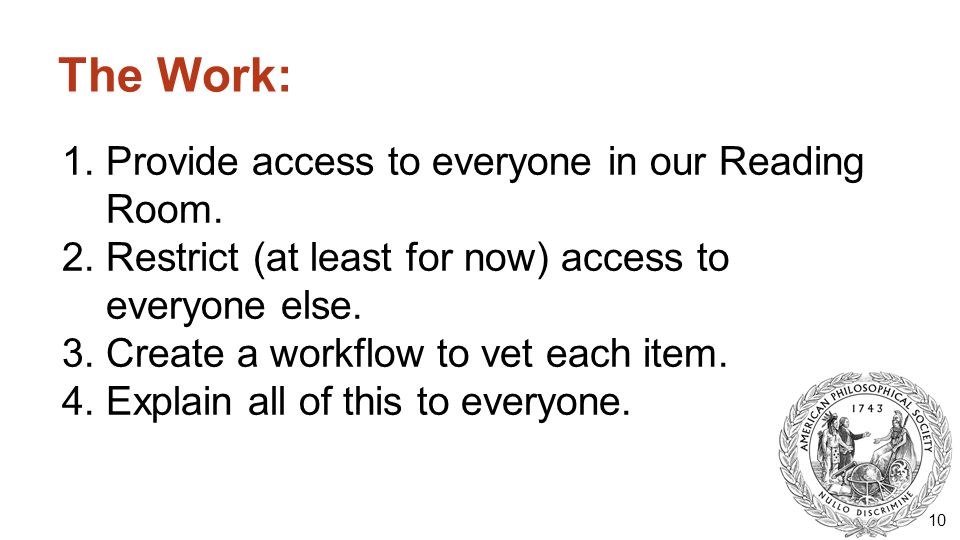 The Work:

1. Provide access to everyone in our Reading Room.
2. Restrict (at least for now) access to everyone else.
3. Create a workflow to vet each item.
4. Explain all of this to everyone.

AMERICAN PHILOSOPHICAL SOCIETY
1743
NULLO DISCRIMINE

10